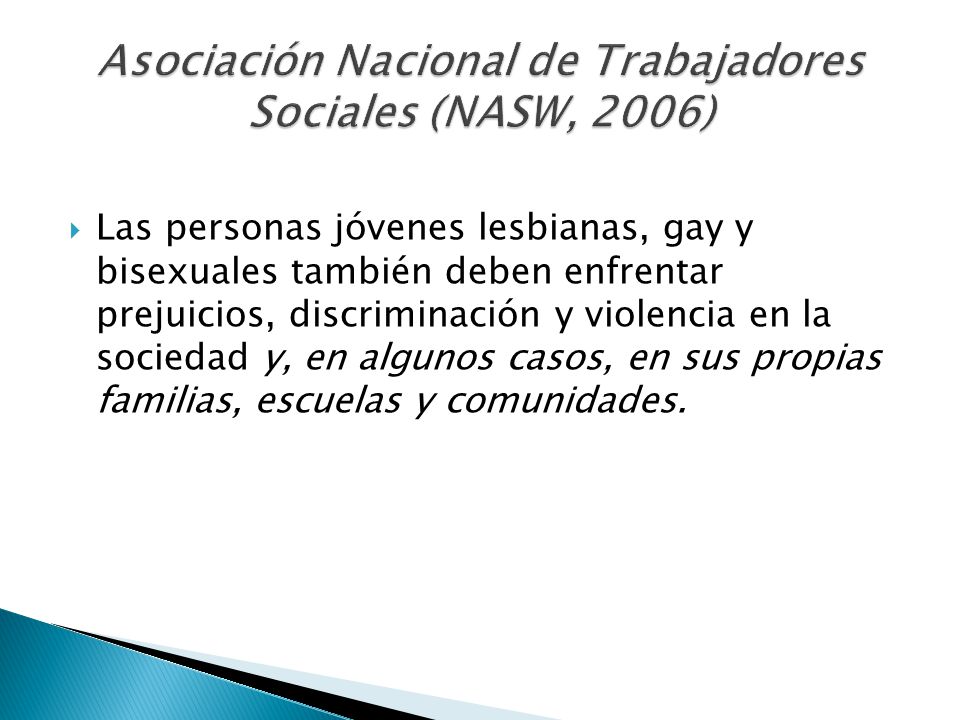 Asociación Nacional de Trabajadores Sociales (NASW, 2006)

Las personas jóvenes lesbianas, gay y bisexuales también deben enfrentar prejuicios, discriminación y violencia en la sociedad y, en algunos casos, en sus propias familias, escuelas y comunidades.